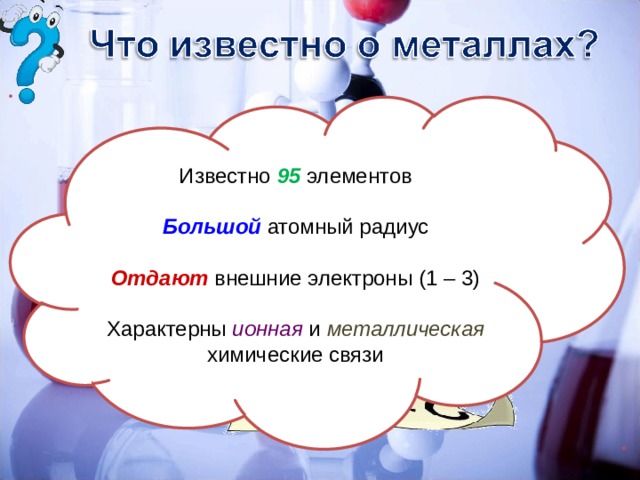 Что известно о металлах?

Известно 95 элементов

Большой атомный радиус

Отдают внешние электроны (1 – 3)

Характерны ионная и металлическая химические связи